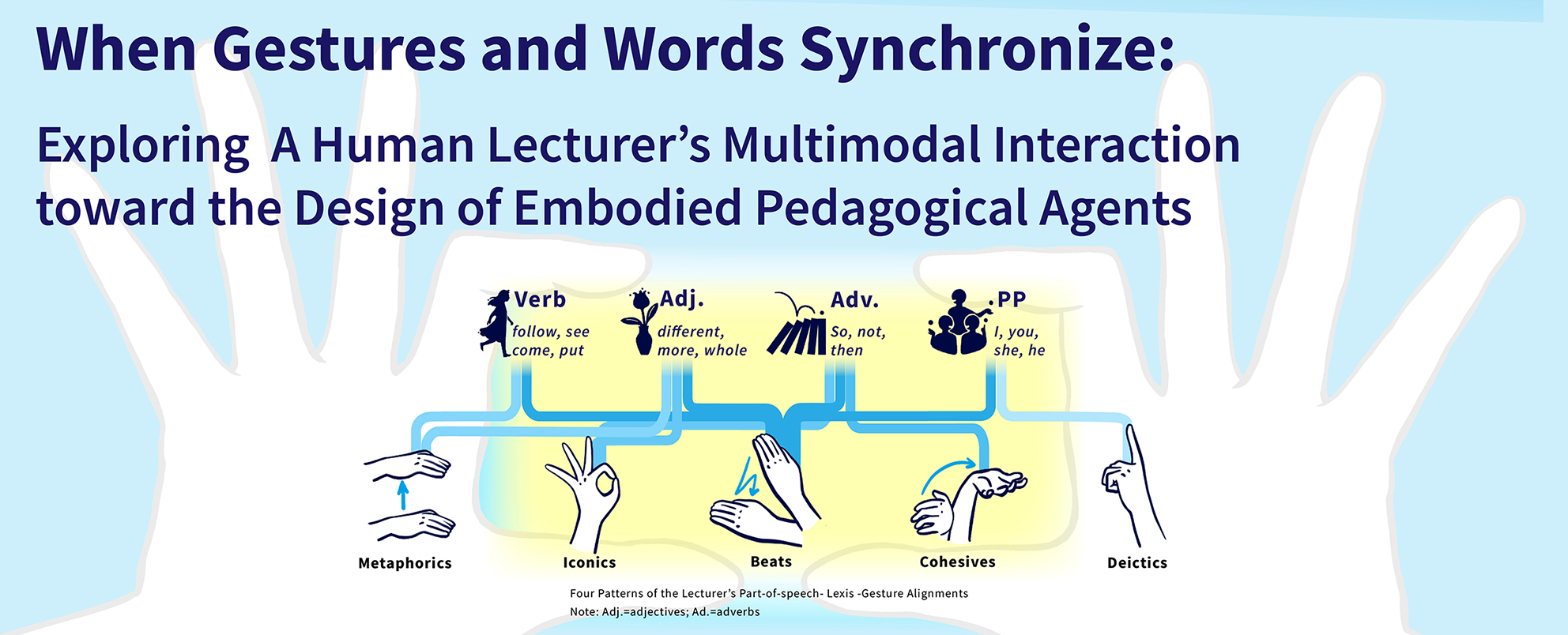 When Gestures and Words Synchronize:

Exploring A Human Lecturer's Multimodal Interaction toward the Design of Embodied Pedagogical Agents

Verb
follow, see come, put

Adj.
different, more, whole

Adv.
So, not, then

PP
I, you, she, he

Metaphorics

Iconics

Beats

Cohesives

Deictics

Four Patterns of the Lecturer's Part-of-speech- Lexis -Gesture Alignments
Note: Adj.=adjectives; Ad.=adverbs